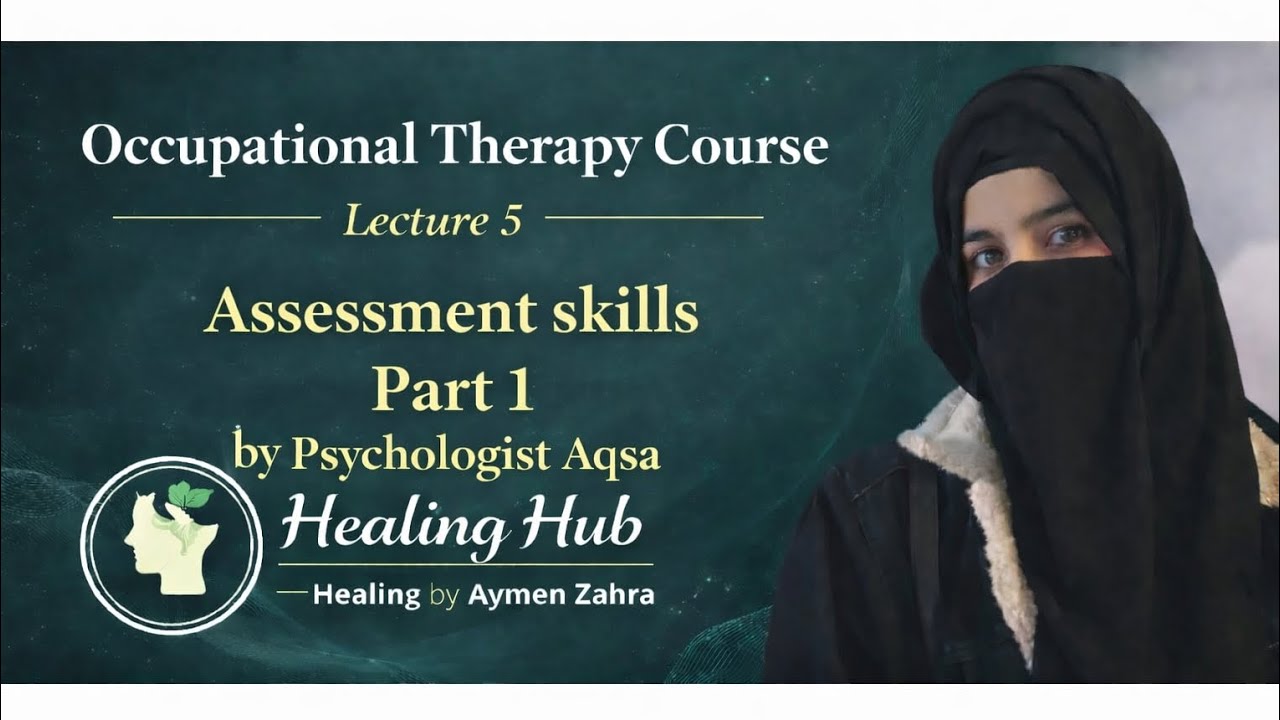 Occupational Therapy Course

Lecture 5

Assessment skills
Part 1
by Psychologist Aqsa

Healing Hub
Healing by Aymen Zahra